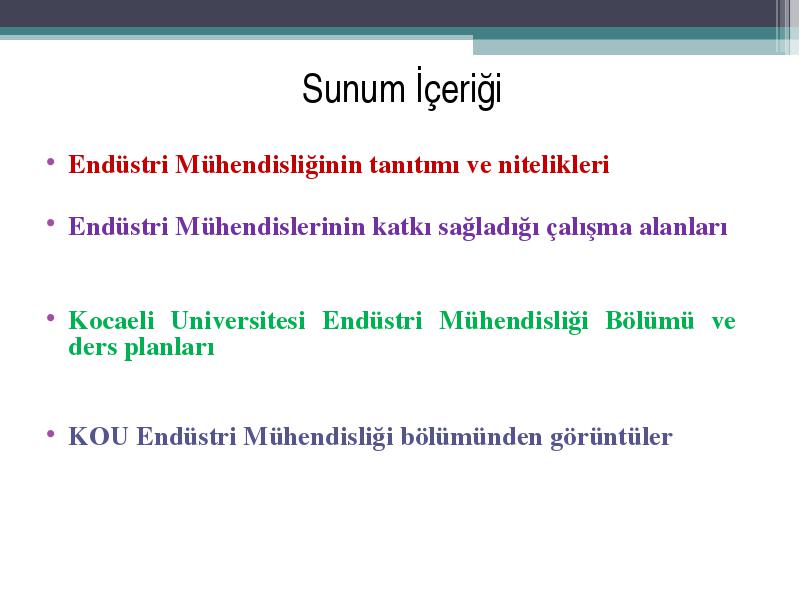 Sunum İçeriği

• Endüstri Mühendisliğinin tanıtımı ve nitelikleri

• Endüstri Mühendislerinin katkı sağladığı çalışma alanları

• Kocaeli Universitesi Endüstri Mühendisliği Bölümü ve ders planları

• KOU Endüstri Mühendisliği bölümünden görüntüler